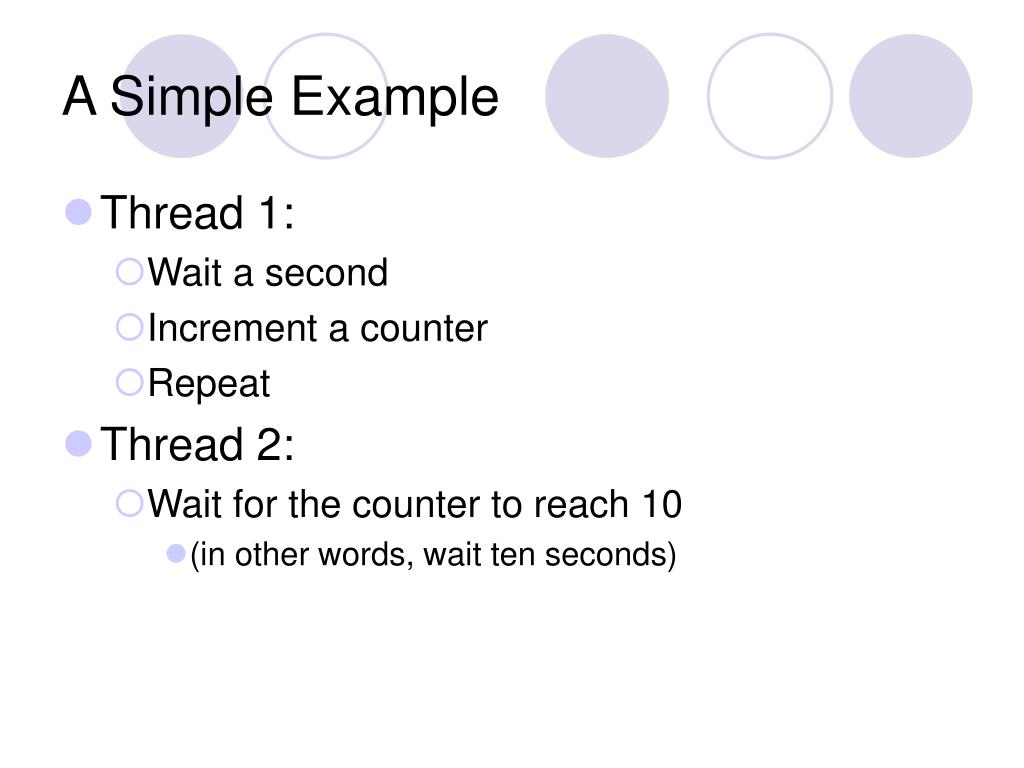 A Simple Example

Thread 1:
Wait a second
Increment a counter
Repeat

Thread 2:
Wait for the counter to reach 10
(in other words, wait ten seconds)